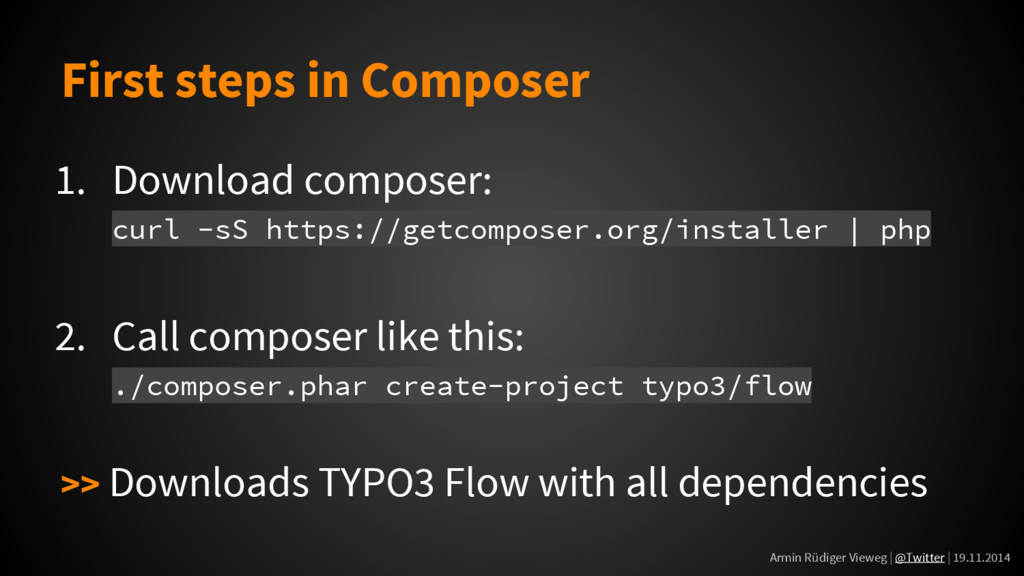 First steps in Composer

1. Download composer:
curl -sS https://getcomposer.org/installer | php

2. Call composer like this:
./composer.phar create-project typo3/flow

>> Downloads TYPO3 Flow with all dependencies

Armin Rüdiger Vieweg | @Twitter | 19.11.2014